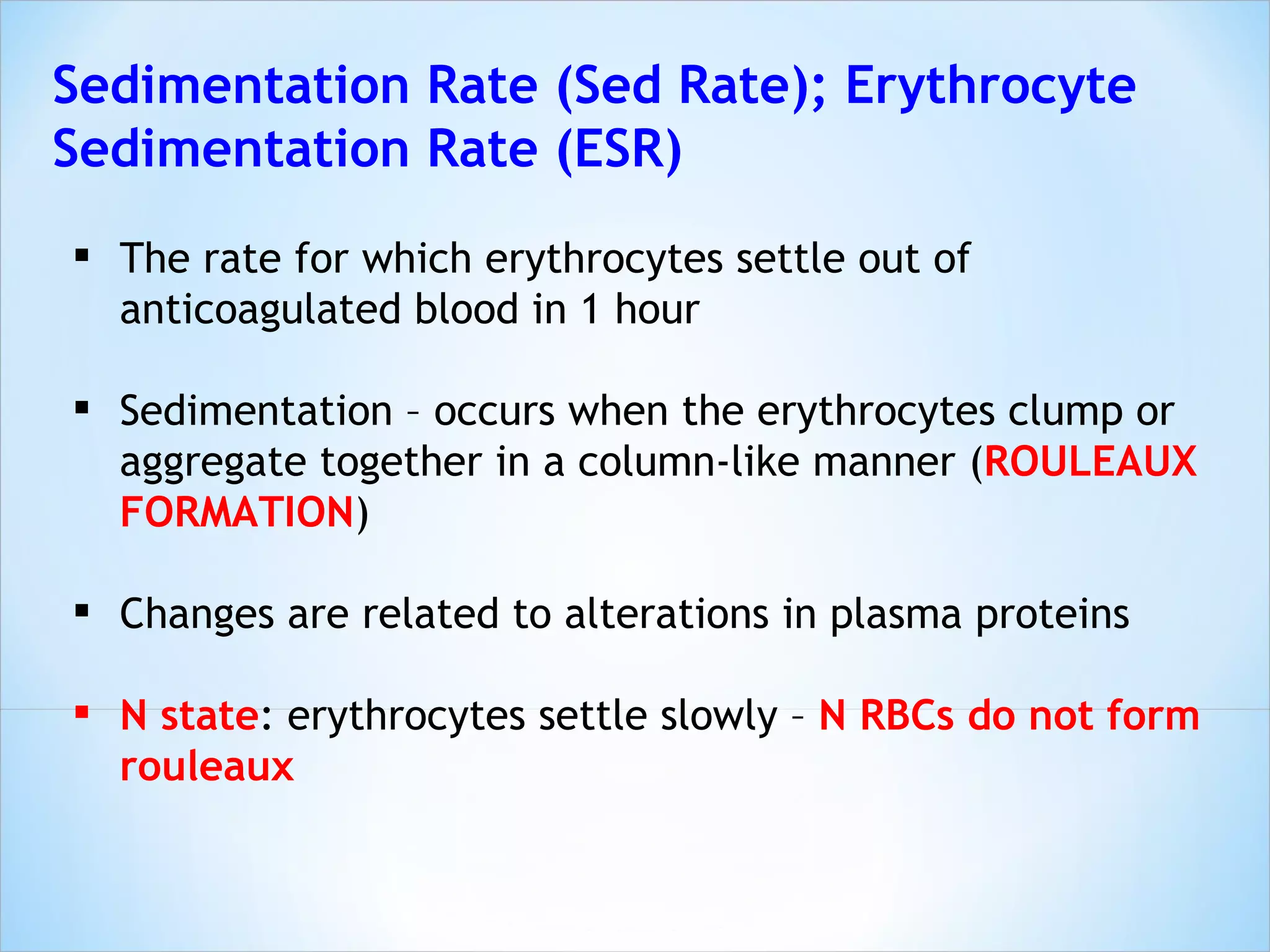 Sedimentation Rate (Sed Rate); Erythrocyte Sedimentation Rate (ESR)

▪ The rate for which erythrocytes settle out of anticoagulated blood in 1 hour

▪ Sedimentation – occurs when the erythrocytes clump or aggregate together in a column-like manner (ROULEAUX FORMATION)

▪ Changes are related to alterations in plasma proteins

▪ N state: erythrocytes settle slowly – N RBCs do not form rouleaux